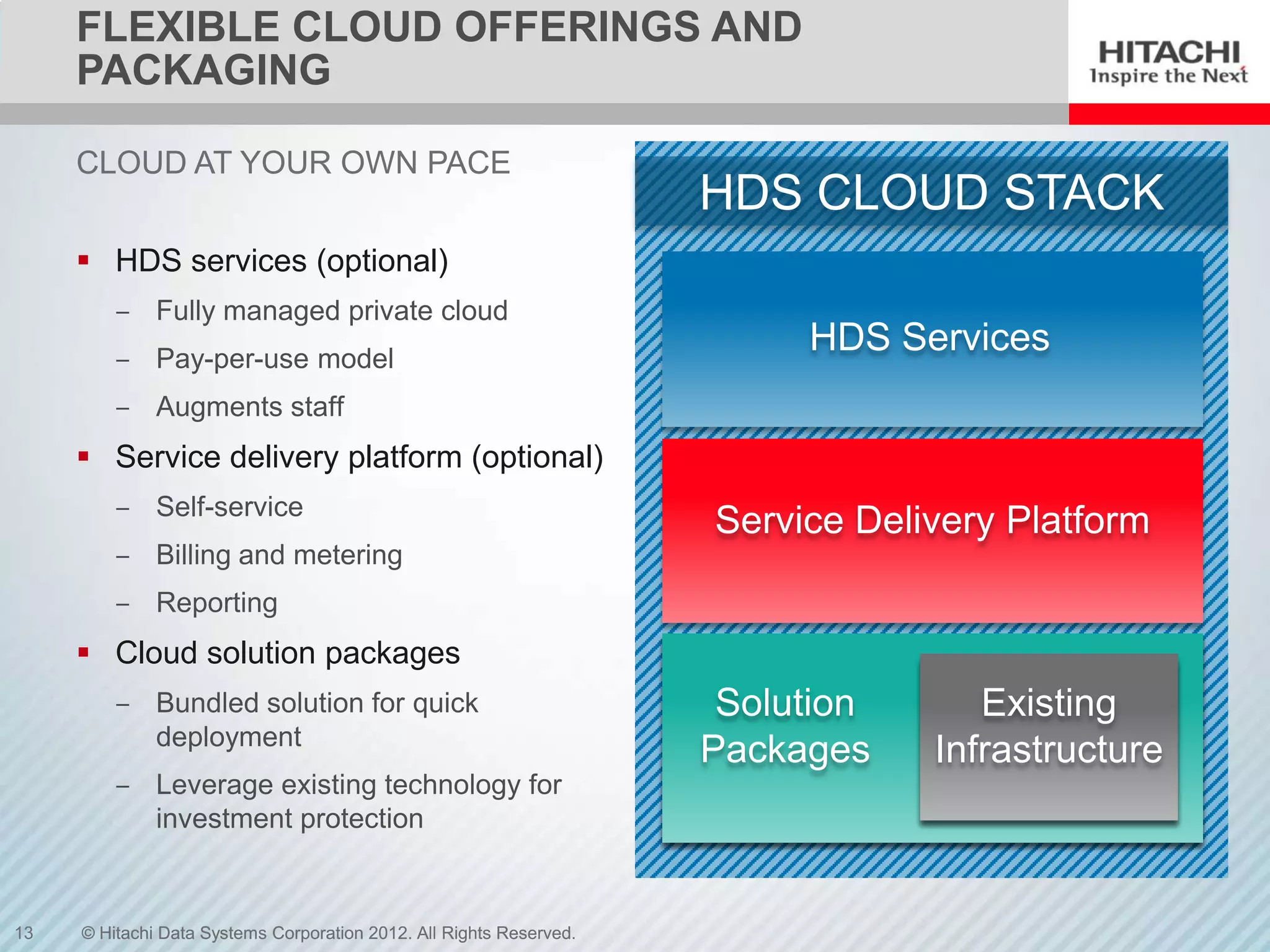 FLEXIBLE CLOUD OFFERINGS AND PACKAGING

HITACHI
Inspire the Next

CLOUD AT YOUR OWN PACE

▪ HDS services (optional)
– Fully managed private cloud
– Pay-per-use model
– Augments staff
▪ Service delivery platform (optional)
– Self-service
– Billing and metering
– Reporting
▪ Cloud solution packages
– Bundled solution for quick deployment
– Leverage existing technology for investment protection

HDS CLOUD STACK

HDS Services

Service Delivery Platform

Solution Packages

Existing Infrastructure

13 © Hitachi Data Systems Corporation 2012. All Rights Reserved.